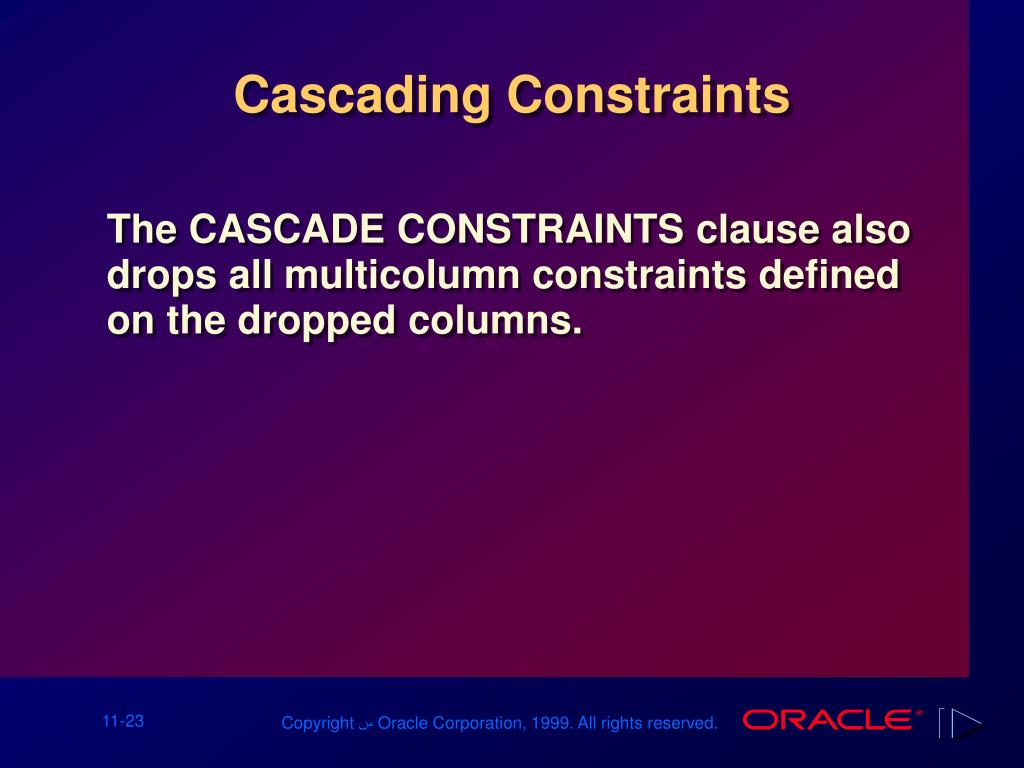 Cascading Constraints

The CASCADE CONSTRAINTS clause also drops all multicolumn constraints defined on the dropped columns.

11-23

Copyright س Oracle Corporation, 1999. All rights reserved.

ORACLE®